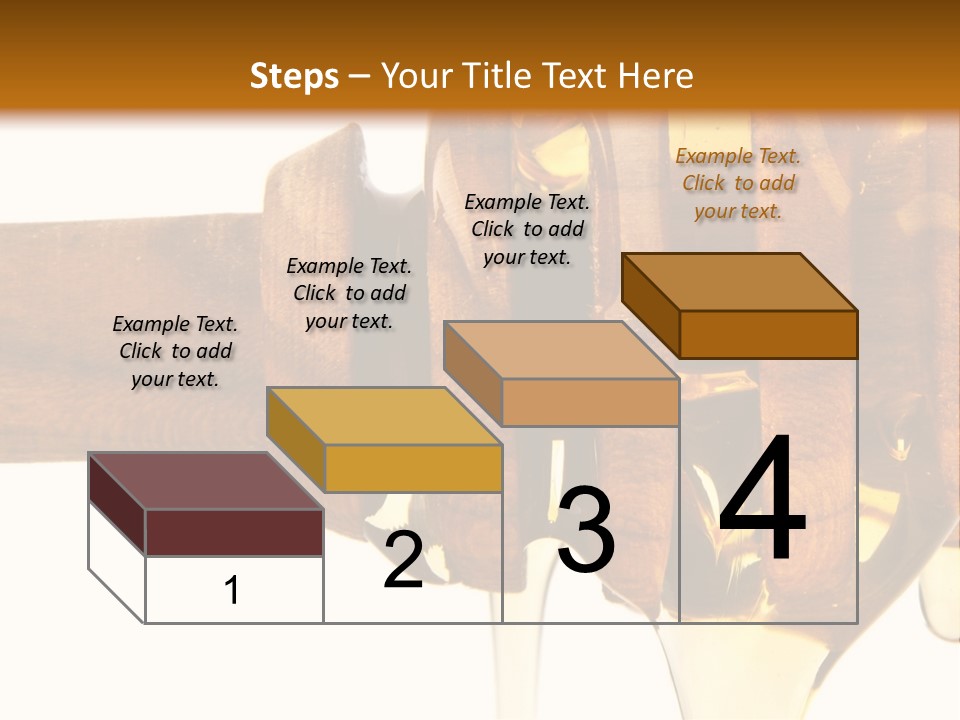 Steps – Your Title Text Here

Example Text. Click to add your text.

Example Text. Click to add your text.

Example Text. Click to add your text.

Example Text. Click to add your text.

1

2

3

4